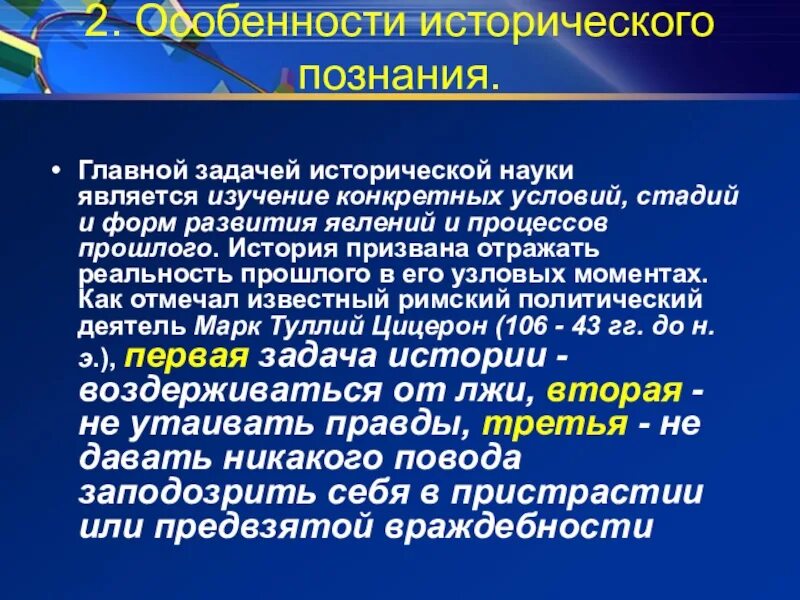 2. Особенности исторического познания.

• Главной задачей исторической науки является изучение конкретных условий, стадий и форм развития явлений и процессов прошлого. История призвана отражать реальность прошлого в его узловых моментах. Как отмечал известный римский политический деятель Марк Туллий Цицерон (106 - 43 гг. до н. э.), первая задача истории - воздерживаться от лжи, вторая - не утаивать правды, третья - не давать никакого повода заподозрить себя в пристрастии или предвзятой враждебности